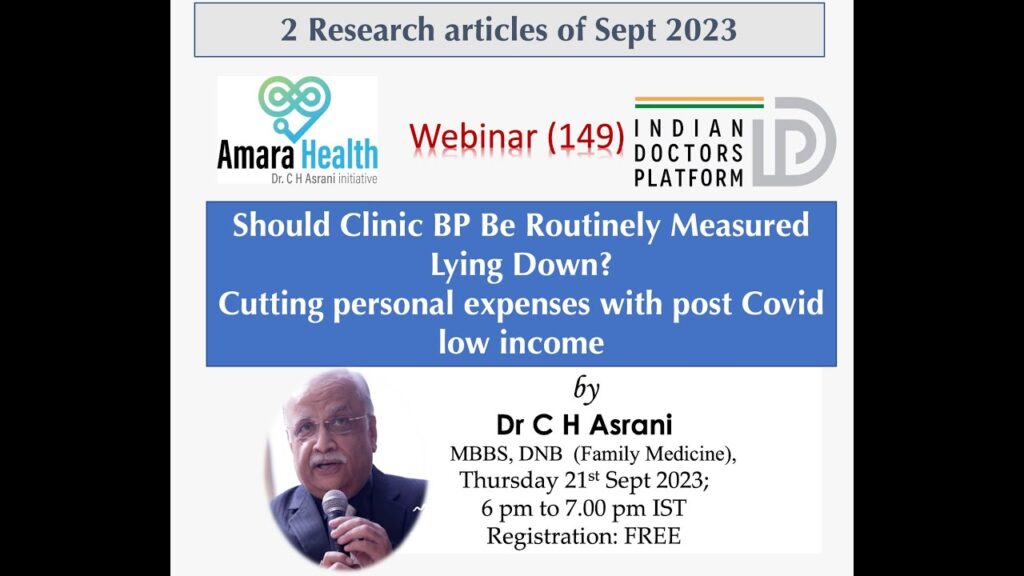 2 Research articles of Sept 2023

Amara Health
Dr. C H Asrani initiative

Webinar (149)

INDIAN DOCTORS PLATFORM

Should Clinic BP Be Routinely Measured Lying Down?
Cutting personal expenses with post Covid low income

by
Dr C H Asrani
MBBS, DNB (Family Medicine),
Thursday 21$^{st}$ Sept 2023;
6 pm to 7.00 pm IST
Registration: FREE